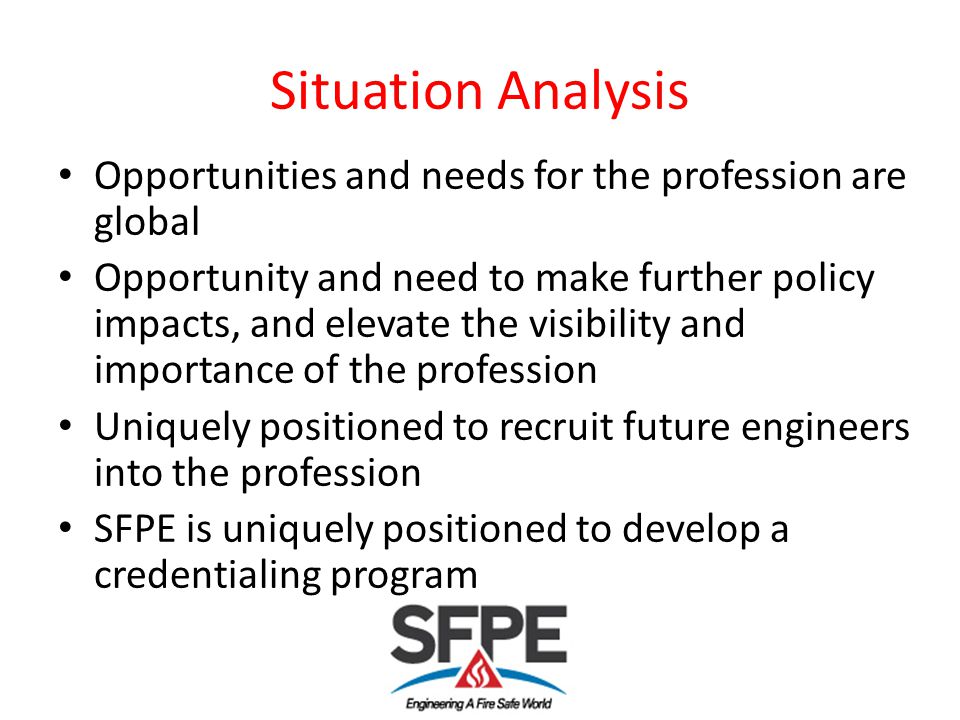 Situation Analysis

• Opportunities and needs for the profession are global
• Opportunity and need to make further policy impacts, and elevate the visibility and importance of the profession
• Uniquely positioned to recruit future engineers into the profession
• SFPE is uniquely positioned to develop a credentialing program

SFPE
Engineering A Fire Safe World